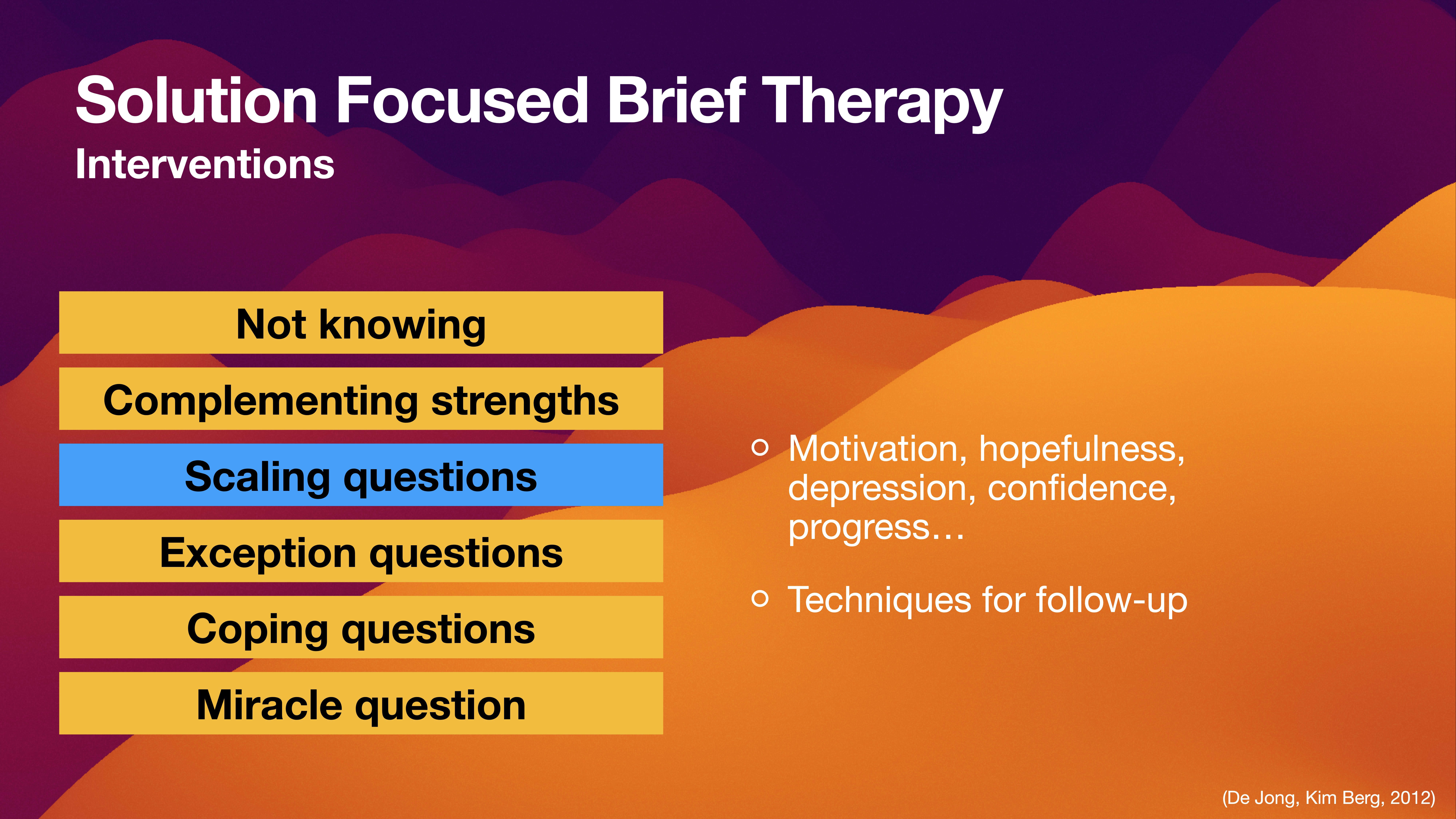 Solution Focused Brief Therapy
Interventions

Not knowing

Complementing strengths

Scaling questions

Exception questions

Coping questions

Miracle question

○ Motivation, hopefulness, depression, confidence, progress…

○ Techniques for follow-up

(De Jong, Kim Berg, 2012)